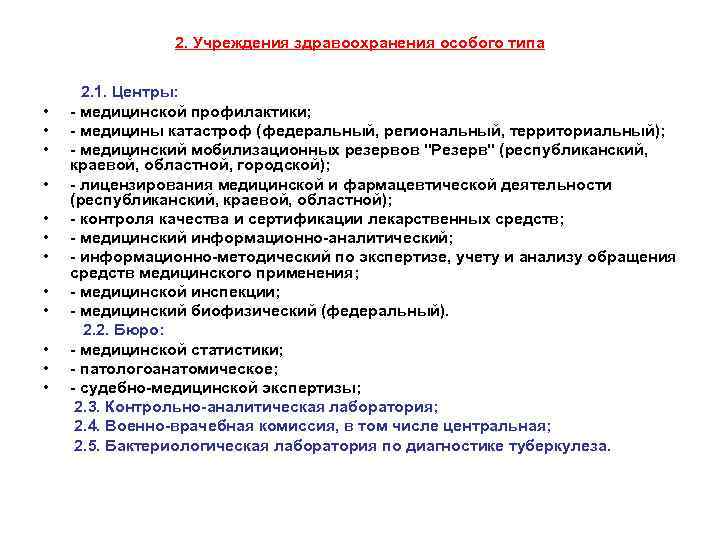 2. Учреждения здравоохранения особого типа

2.1. Центры:

• - медицинской профилактики;
• - медицины катастроф (федеральный, региональный, территориальный);
• - медицинский мобилизационных резервов "Резерв" (республиканский, краевой, областной, городской);
• - лицензирования медицинской и фармацевтической деятельности (республиканский, краевой, областной);
• - контроля качества и сертификации лекарственных средств;
• - медицинский информационно-аналитический;
• - информационно-методический по экспертизе, учету и анализу обращения средств медицинского применения;
• - медицинской инспекции;
• - медицинский биофизический (федеральный).

2.2. Бюро:

• - медицинской статистики;
• - патологоанатомическое;
• - судебно-медицинской экспертизы;

2.3. Контрольно-аналитическая лаборатория;

2.4. Военно-врачебная комиссия, в том числе центральная;

2.5. Бактериологическая лаборатория по диагностике туберкулеза.